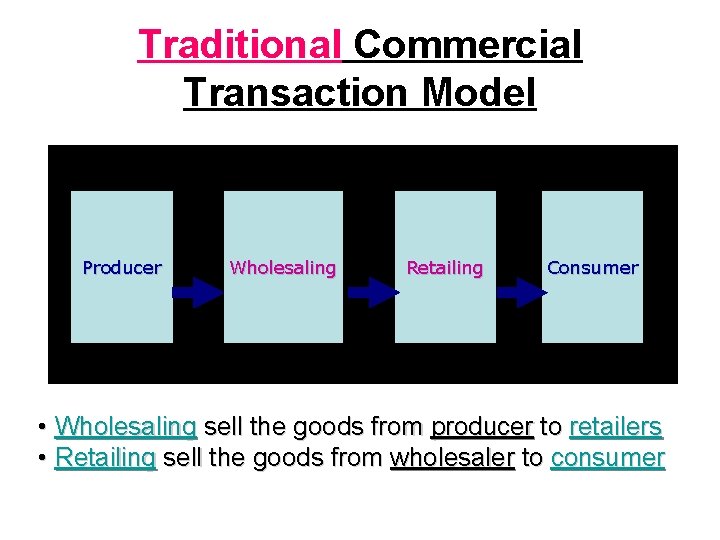 Traditional Commercial Transaction Model

Producer

Wholesaling

Retailing

Consumer

• Wholesaling sell the goods from producer to retailers
• Retailing sell the goods from wholesaler to consumer